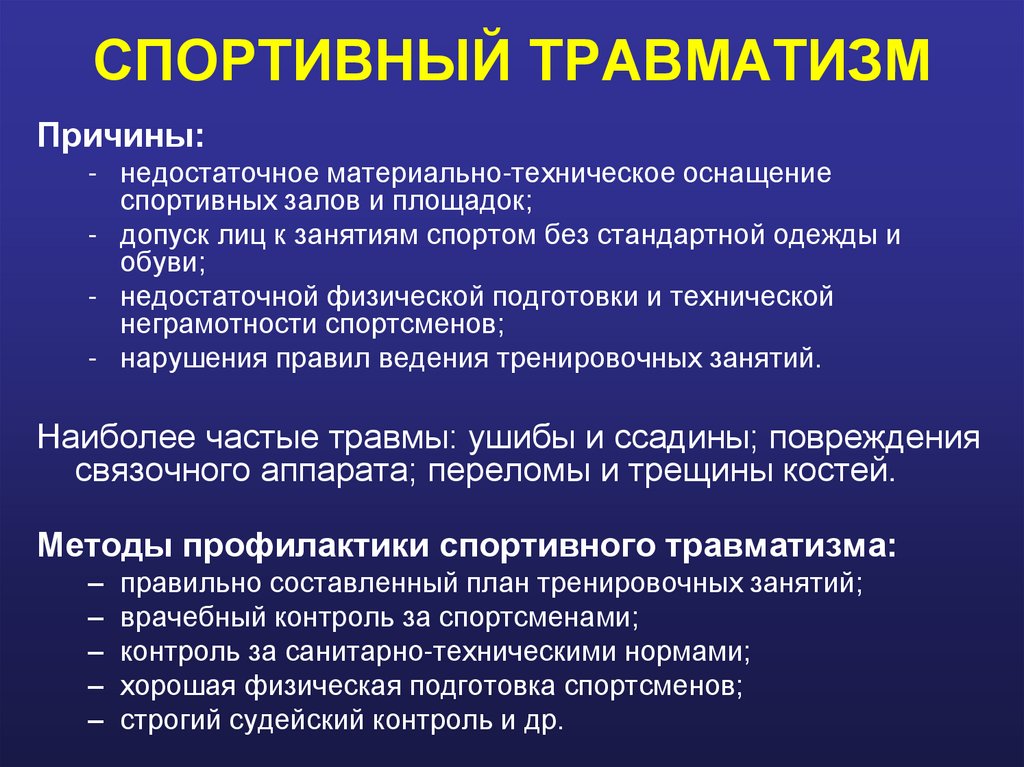 СПОРТИВНЫЙ ТРАВМАТИЗМ

Причины:
- недостаточное материально-техническое оснащение спортивных залов и площадок;
- допуск лиц к занятиям спортом без стандартной одежды и обуви;
- недостаточной физической подготовки и технической неграмотности спортсменов;
- нарушения правил ведения тренировочных занятий.

Наиболее частые травмы: ушибы и ссадины; повреждения связочного аппарата; переломы и трещины костей.

Методы профилактики спортивного травматизма:
– правильно составленный план тренировочных занятий;
– врачебный контроль за спортсменами;
– контроль за санитарно-техническими нормами;
– хорошая физическая подготовка спортсменов;
– строгий судейский контроль и др.